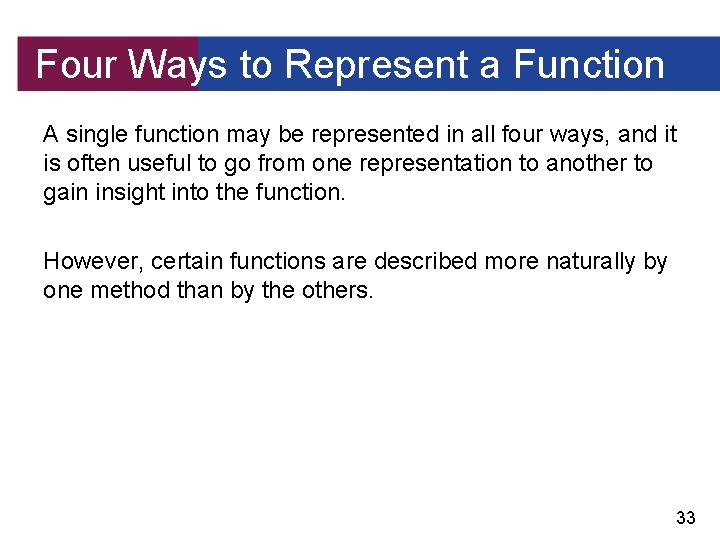 Four Ways to Represent a Function

A single function may be represented in all four ways, and it is often useful to go from one representation to another to gain insight into the function.

However, certain functions are described more naturally by one method than by the others.

33